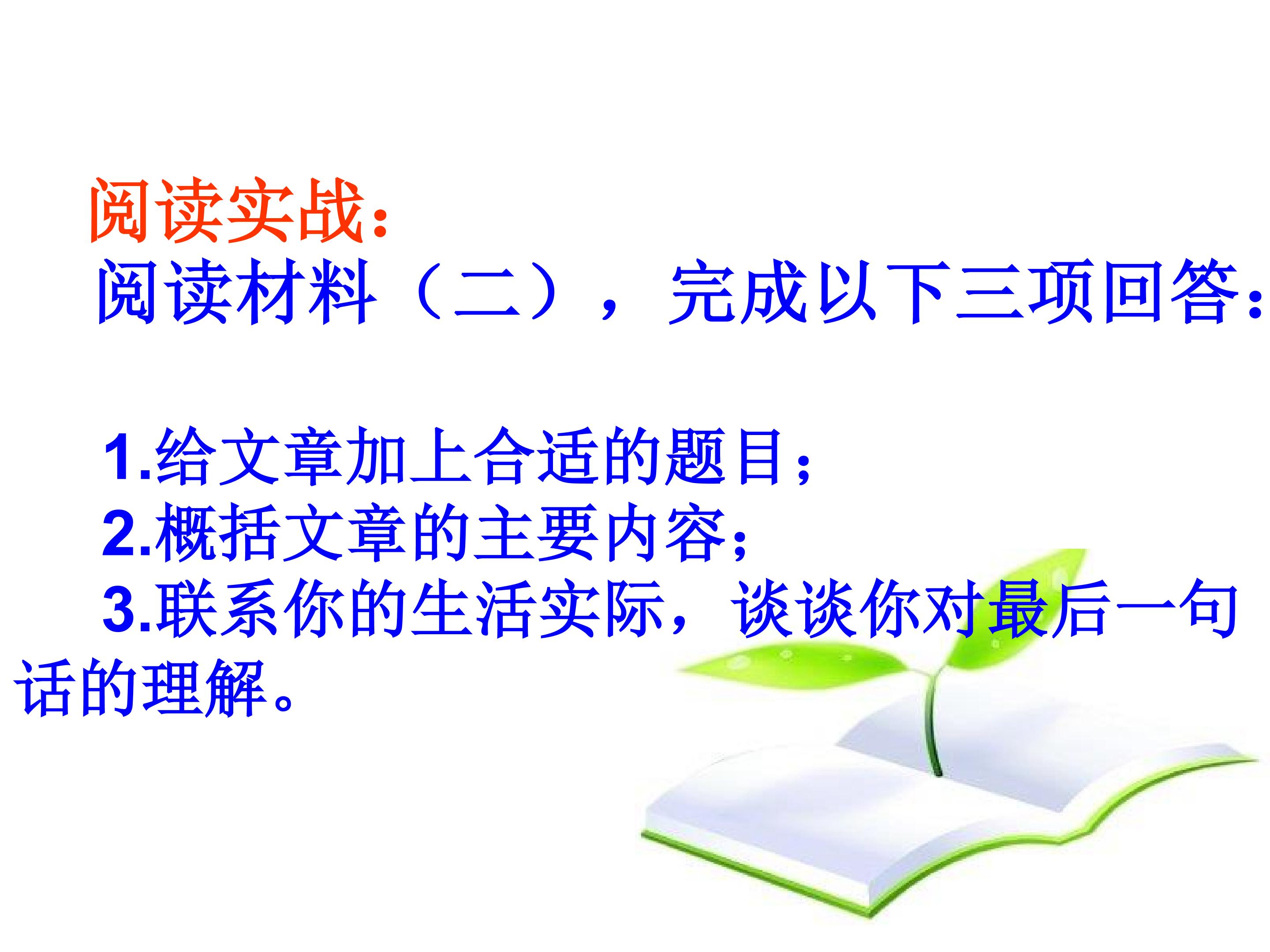 阅读实战：

阅读材料（二），完成以下三项回答：

1.给文章加上合适的题目；
2.概括文章的主要内容；
3.联系你的生活实际，谈谈你对最后一句话的理解。